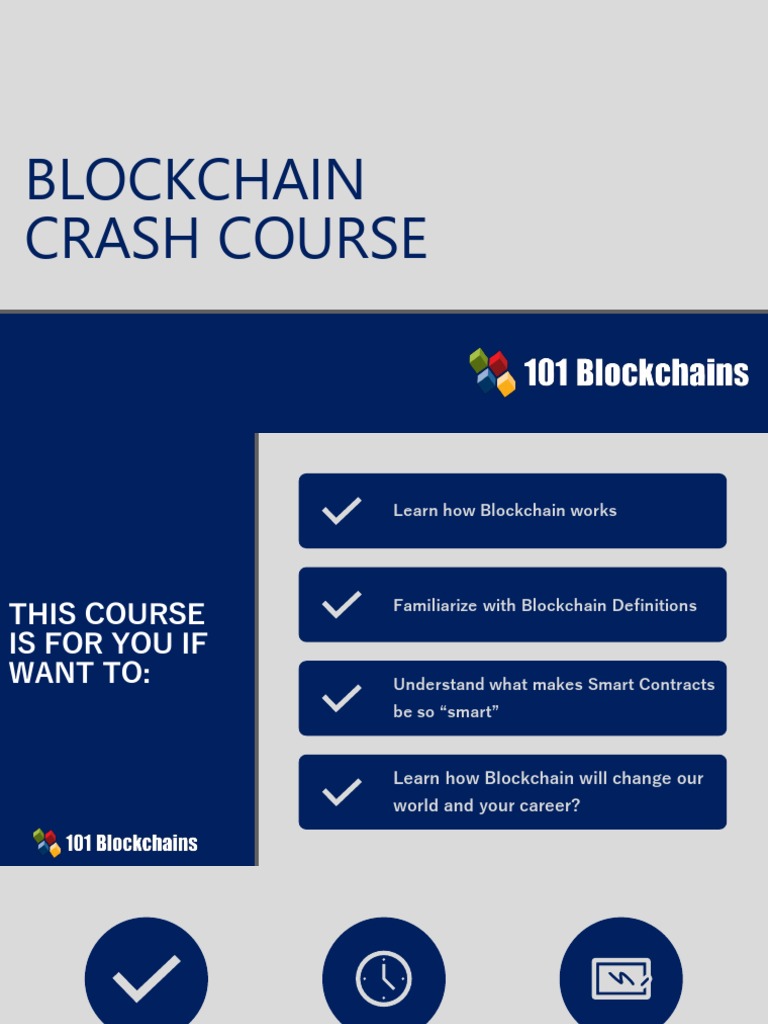 BLOCKCHAIN CRASH COURSE

101 Blockchains

THIS COURSE IS FOR YOU IF WANT TO:

101 Blockchains

Learn how Blockchain works

Familiarize with Blockchain Definitions

Understand what makes Smart Contracts be so "smart"

Learn how Blockchain will change our world and your career?